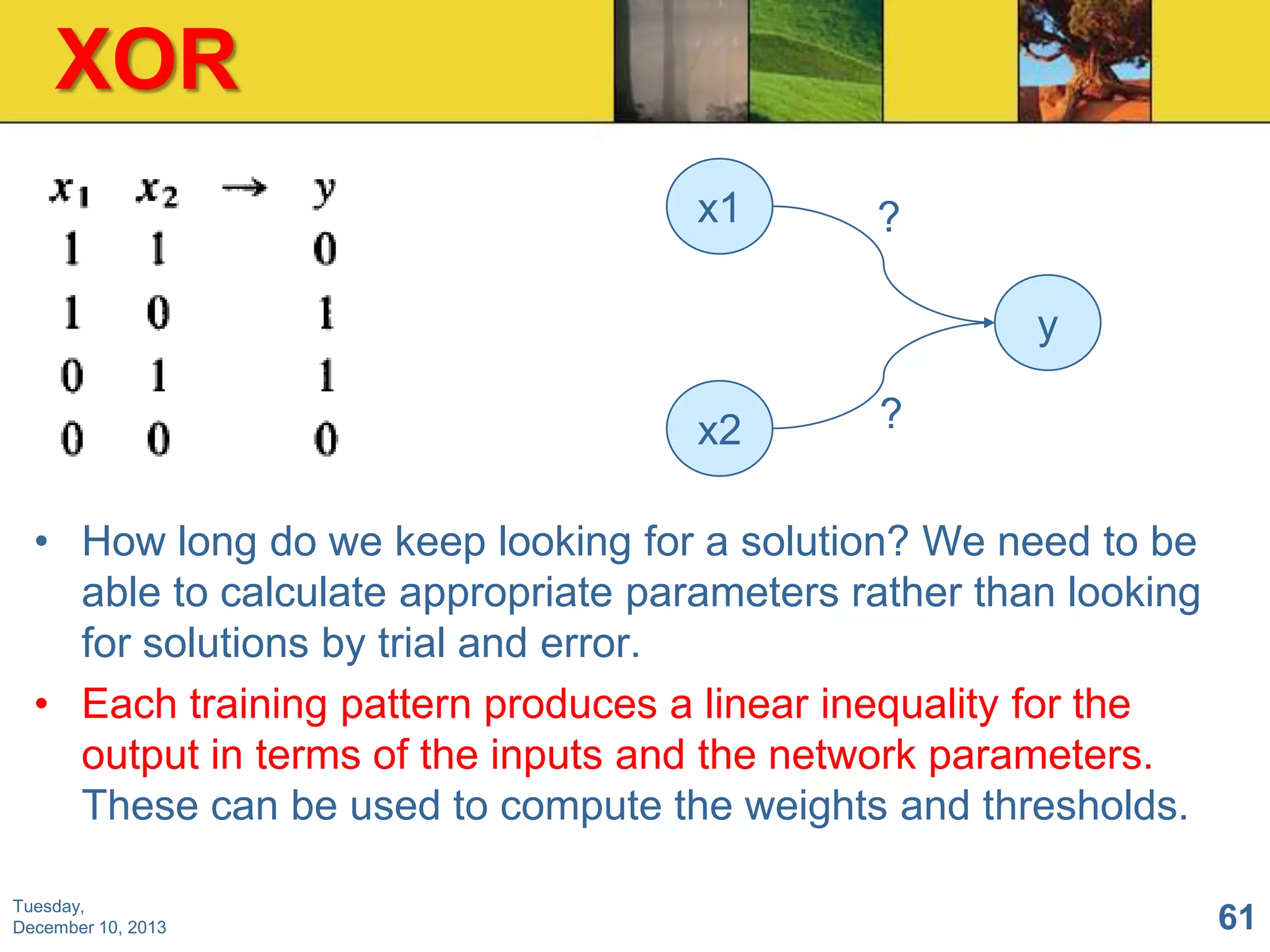 XOR

| $x_1$ | $x_2$ | $\rightarrow$ | $y$ |
|---|---|---|---|
| 1 | 1 | | 0 |
| 1 | 0 | | 1 |
| 0 | 1 | | 1 |
| 0 | 0 | | 0 |

x1

?

y

x2

?

• How long do we keep looking for a solution? We need to be able to calculate appropriate parameters rather than looking for solutions by trial and error.

• Each training pattern produces a linear inequality for the output in terms of the inputs and the network parameters. These can be used to compute the weights and thresholds.

Tuesday, December 10, 2013

61